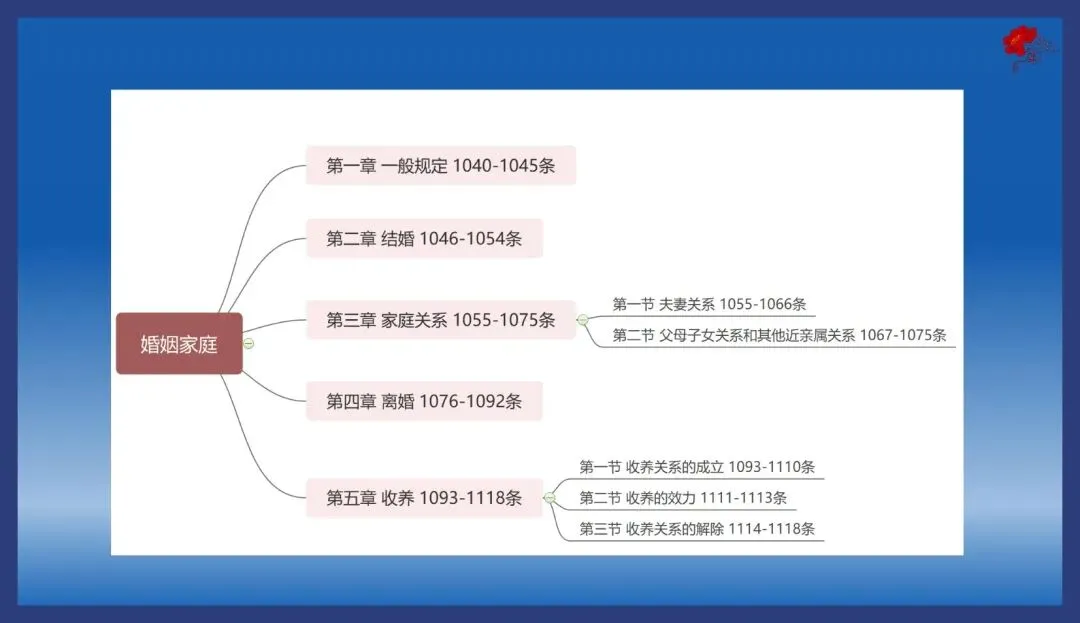 婚姻家庭

第一章 一般规定 1040-1045条

第二章 结婚 1046-1054条

第三章 家庭关系 1055-1075条

第一节 夫妻关系 1055-1066条

第二节 父母子女关系和其他近亲属关系 1067-1075条

第四章 离婚 1076-1092条

第五章 收养 1093-1118条

第一节 收养关系的成立 1093-1110条

第二节 收养的效力 1111-1113条

第三节 收养关系的解除 1114-1118条